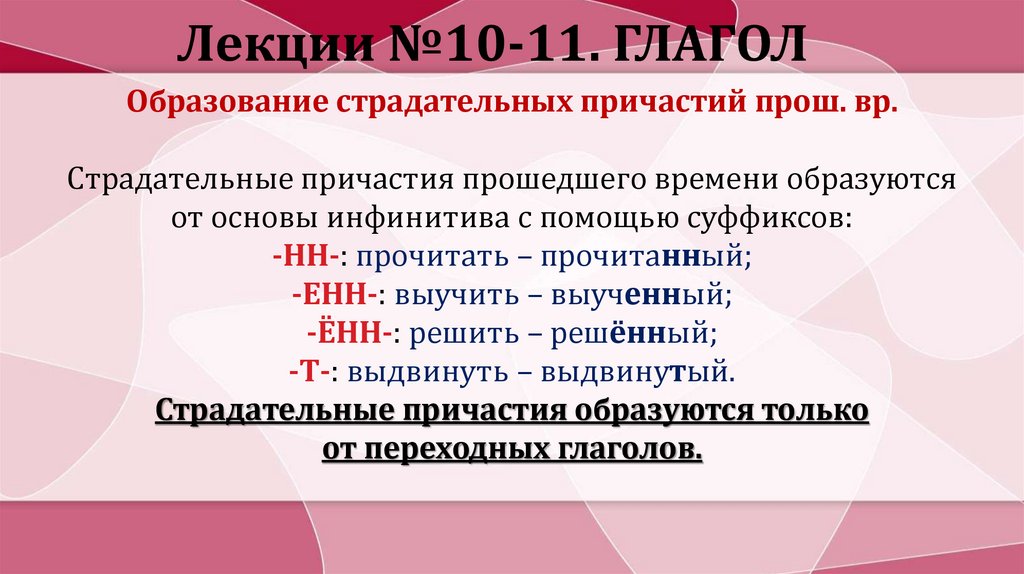 Лекции №10-11. ГЛАГОЛ

Образование страдательных причастий прош. вр.

Страдательные причастия прошедшего времени образуются от основы инфинитива с помощью суффиксов:
-НН-: прочитать – прочитанный;
-ЕНН-: выучить – выученный;
-ЁНН-: решить – решённый;
-Т-: выдвинуть – выдвинутый.
Страдательные причастия образуются только от переходных глаголов.